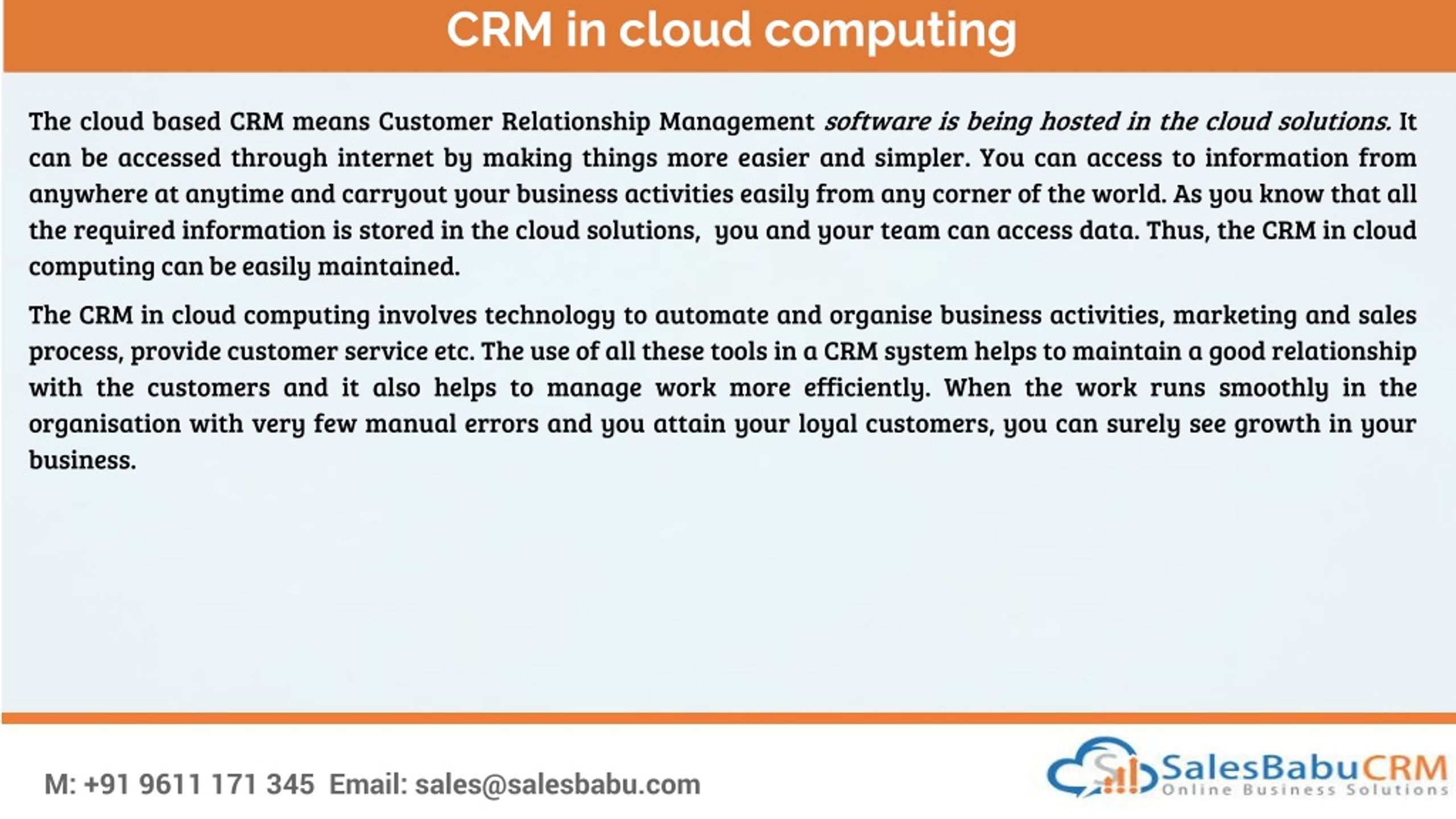 CRM in cloud computing

The cloud based CRM means Customer Relationship Management software is being hosted in the cloud solutions. It can be accessed through internet by making things more easier and simpler. You can access to information from anywhere at anytime and carryout your business activities easily from any corner of the world. As you know that all the required information is stored in the cloud solutions, you and your team can access data. Thus, the CRM in cloud computing can be easily maintained.

The CRM in cloud computing involves technology to automate and organise business activities, marketing and sales process, provide customer service etc. The use of all these tools in a CRM system helps to maintain a good relationship with the customers and it also helps to manage work more efficiently. When the work runs smoothly in the organisation with very few manual errors and you attain your loyal customers, you can surely see growth in your business.

M: +91 9611 171 345 Email: sales@salesbabu.com

SalesBabuCRM
Online Business Solutions